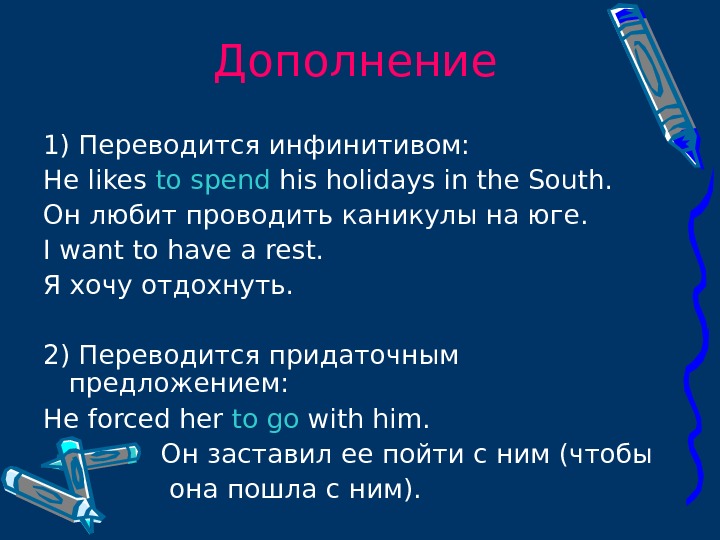 Дополнение

1) Переводится инфинитивом:
He likes to spend his holidays in the South.
Он любит проводить каникулы на юге.
I want to have a rest.
Я хочу отдохнуть.

2) Переводится придаточным предложением:
He forced her to go with him.
Он заставил ее пойти с ним (чтобы она пошла с ним).